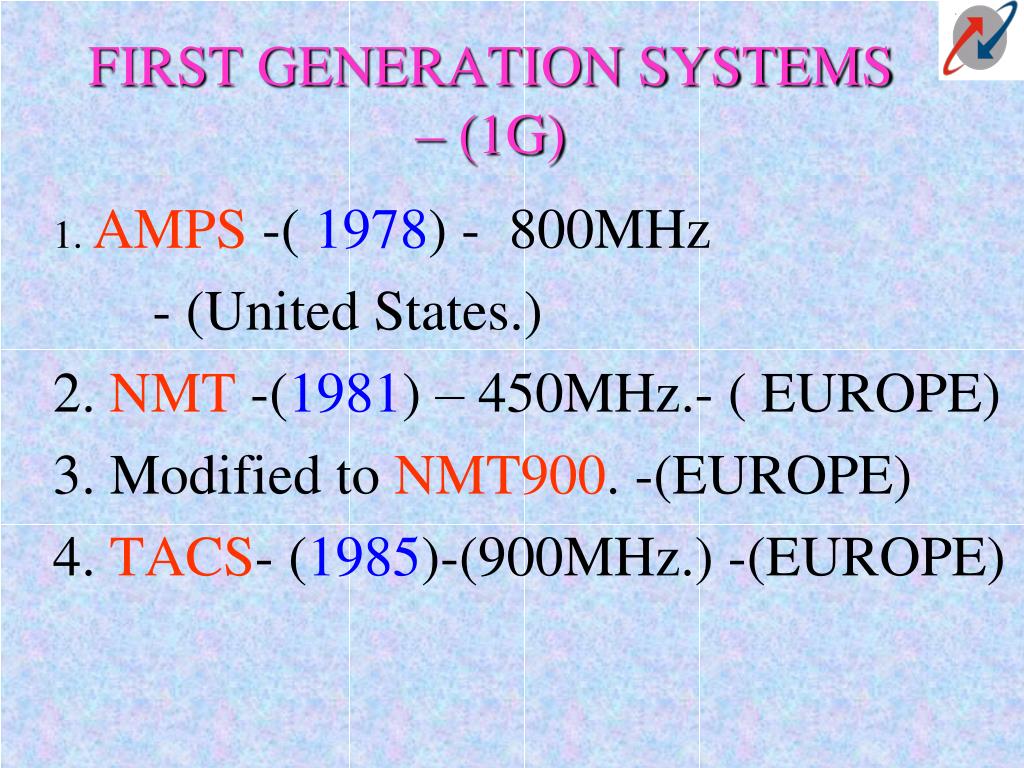 FIRST GENERATION SYSTEMS – (1G)

1. AMPS -( 1978) - 800MHz
- (United States.)

2. NMT -(1981) – 450MHz.- ( EUROPE)

3. Modified to NMT900. -(EUROPE)

4. TACS- (1985)-(900MHz.) -(EUROPE)